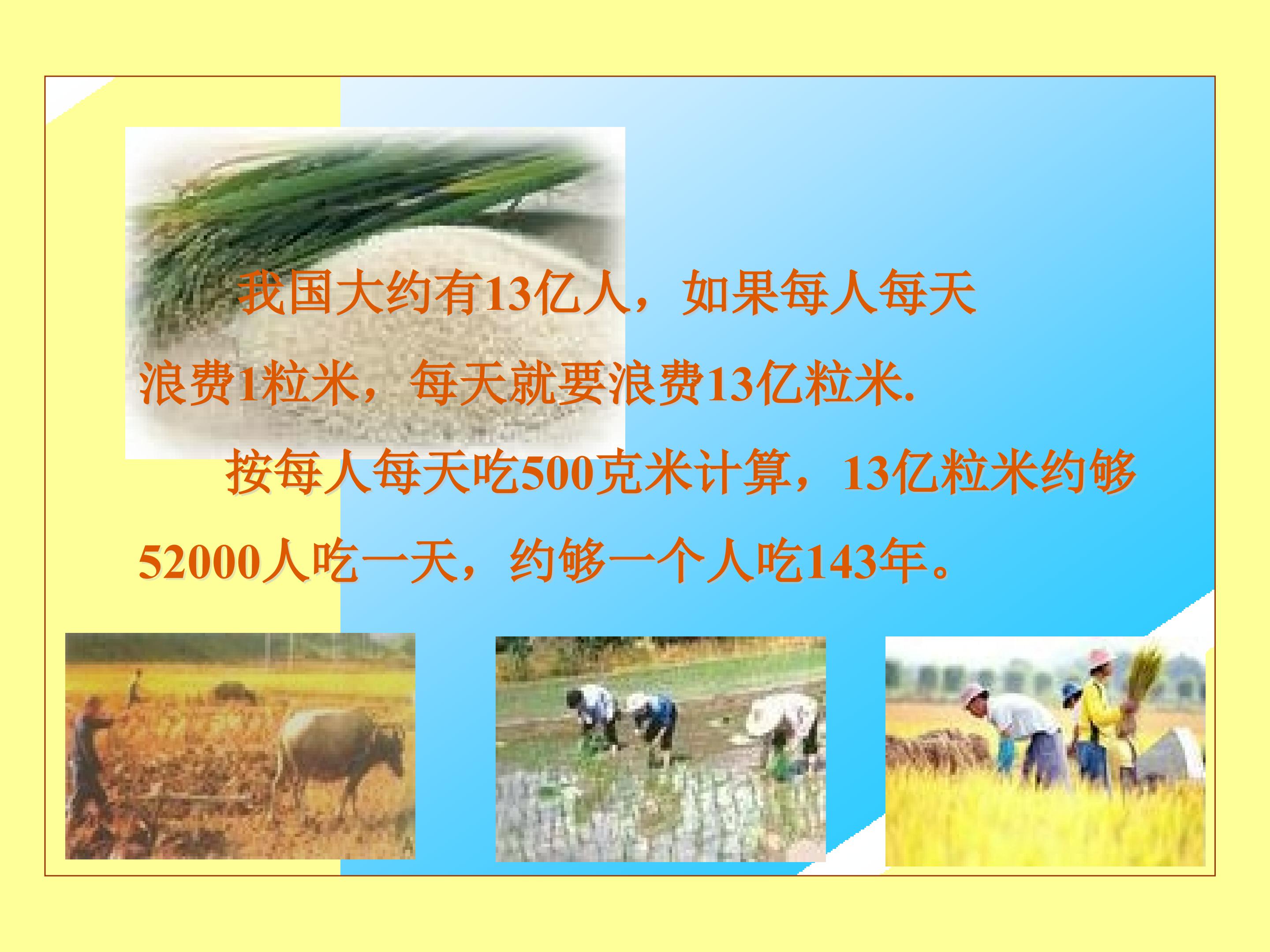 我国大约有13亿人，如果每人每天浪费1粒米，每天就要浪费13亿粒米.

按每人每天吃500克米计算，13亿粒米约够52000人吃一天，约够一个人吃143年。